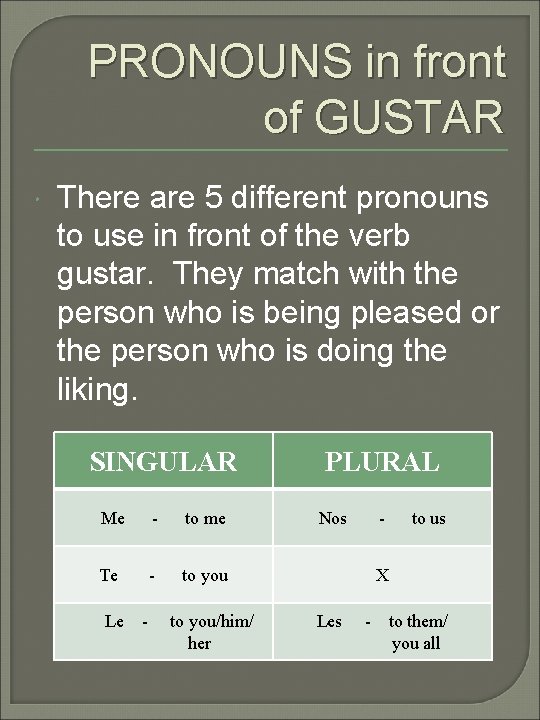 PRONOUNS in front of GUSTAR

There are 5 different pronouns to use in front of the verb gustar. They match with the person who is being pleased or the person who is doing the liking.

| SINGULAR | PLURAL |
|---|---|
| Me - to me | Nos - to us |
| Te - to you | X |
| Le - to you/him/ her | Les - to them/ you all |